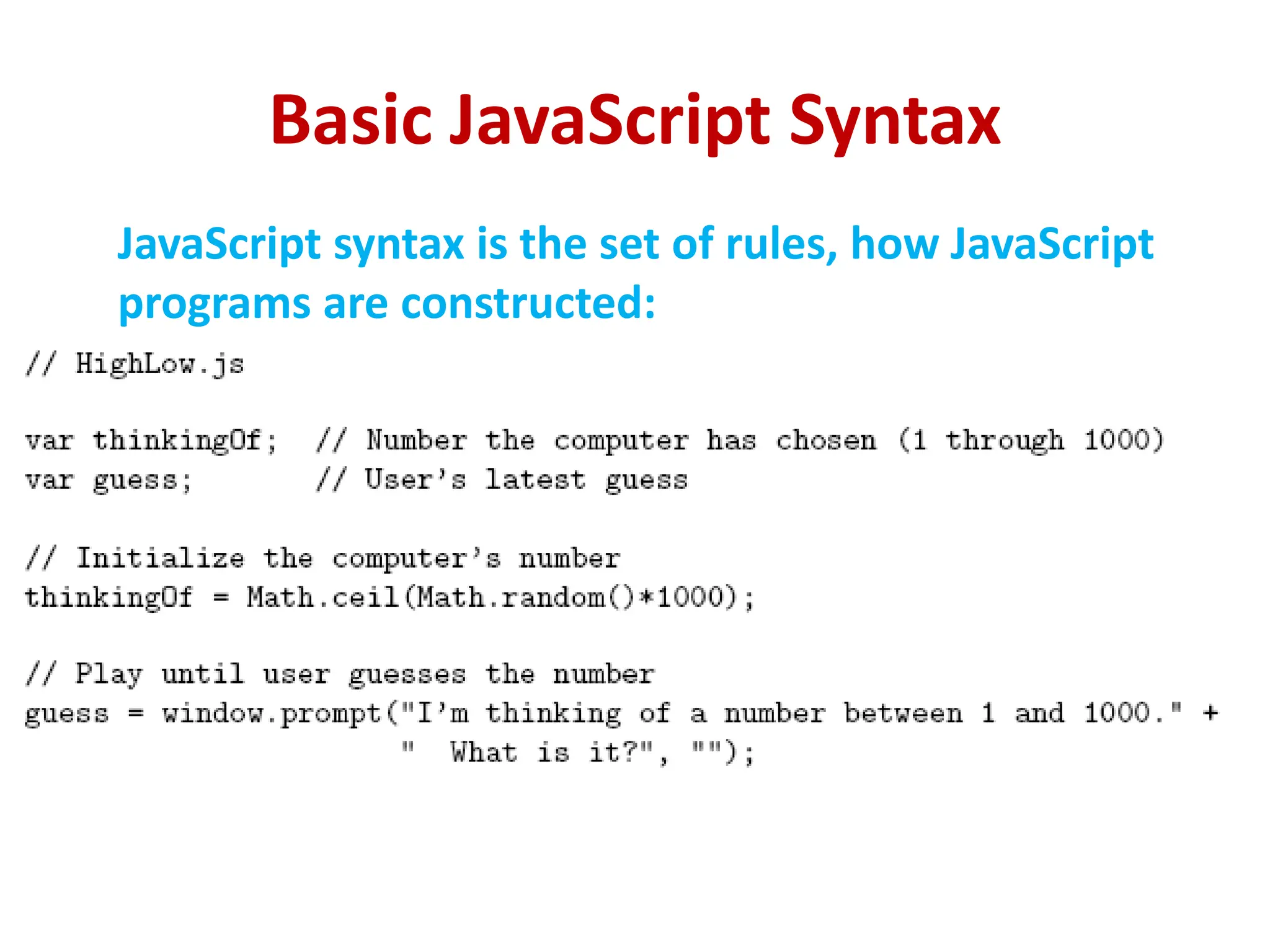 Basic JavaScript Syntax

JavaScript syntax is the set of rules, how JavaScript programs are constructed:

// HighLow.js

var thinkingOf;  // Number the computer has chosen (1 through 1000)
var guess;       // User's latest guess

// Initialize the computer's number
thinkingOf = Math.ceil(Math.random()*1000);

// Play until user guesses the number
guess = window.prompt("I'm thinking of a number between 1 and 1000." +
                      "  What is it?", "");